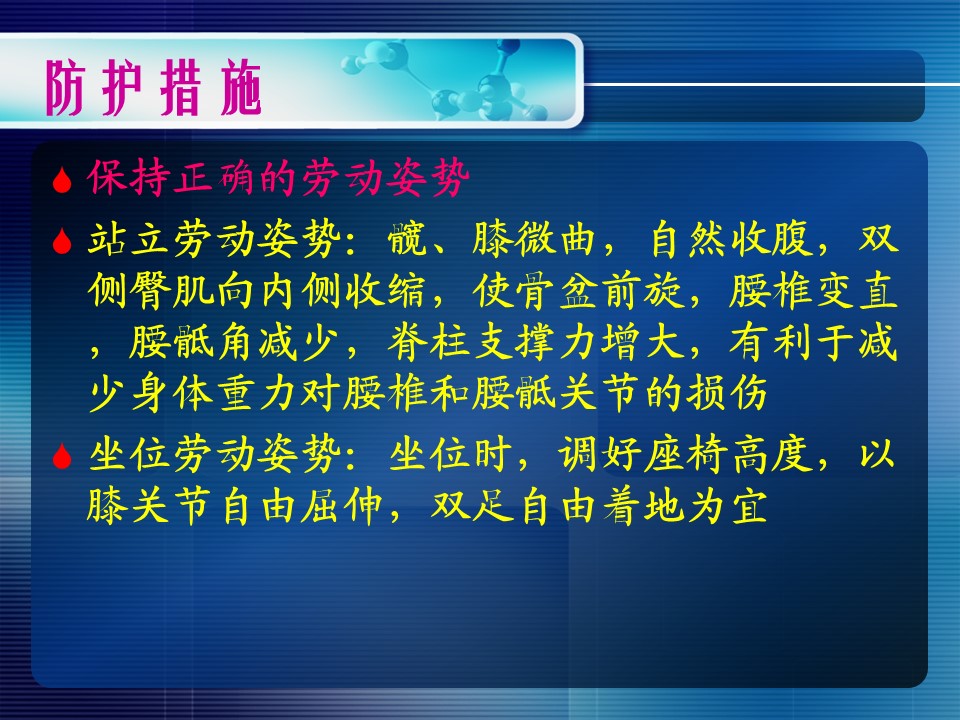 防护措施

保持正确的劳动姿势

站立劳动姿势：髋、膝微曲，自然收腹，双侧臀肌向内侧收缩，使骨盆前旋，腰椎变直，腰骶角减少，脊柱支撑力增大，有利于减少身体重力对腰椎和腰骶关节的损伤

坐位劳动姿势：坐位时，调好座椅高度，以膝关节自由屈伸，双足自由着地为宜